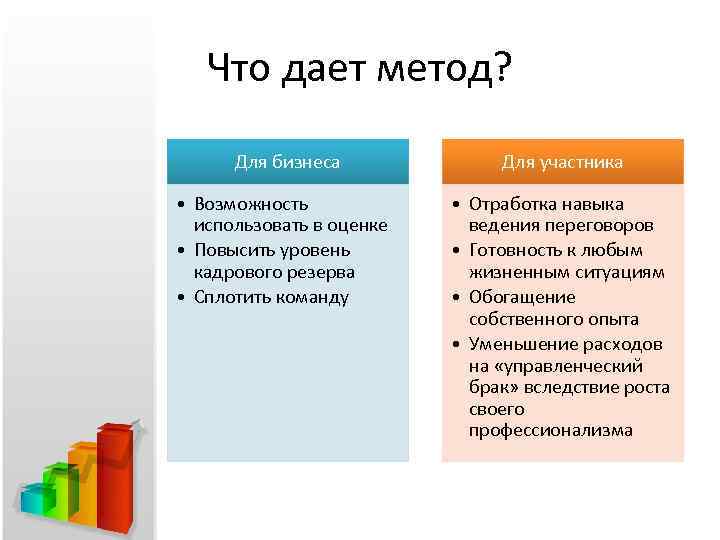 Что дает метод?

Для бизнеса

• Возможность использовать в оценке
• Повысить уровень кадрового резерва
• Сплотить команду

Для участника

• Отработка навыка ведения переговоров
• Готовность к любым жизненным ситуациям
• Обогащение собственного опыта
• Уменьшение расходов на «управленческий брак» вследствие роста своего профессионализма